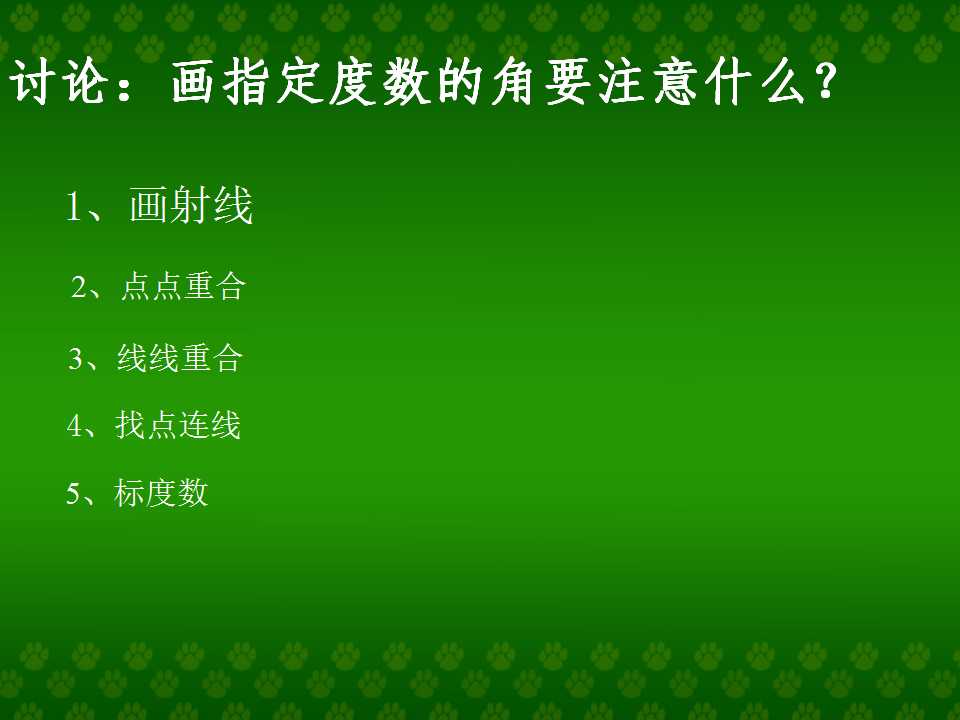 讨论：画指定度数的角要注意什么？

1、画射线

2、点点重合

3、线线重合

4、找点连线

5、标度数